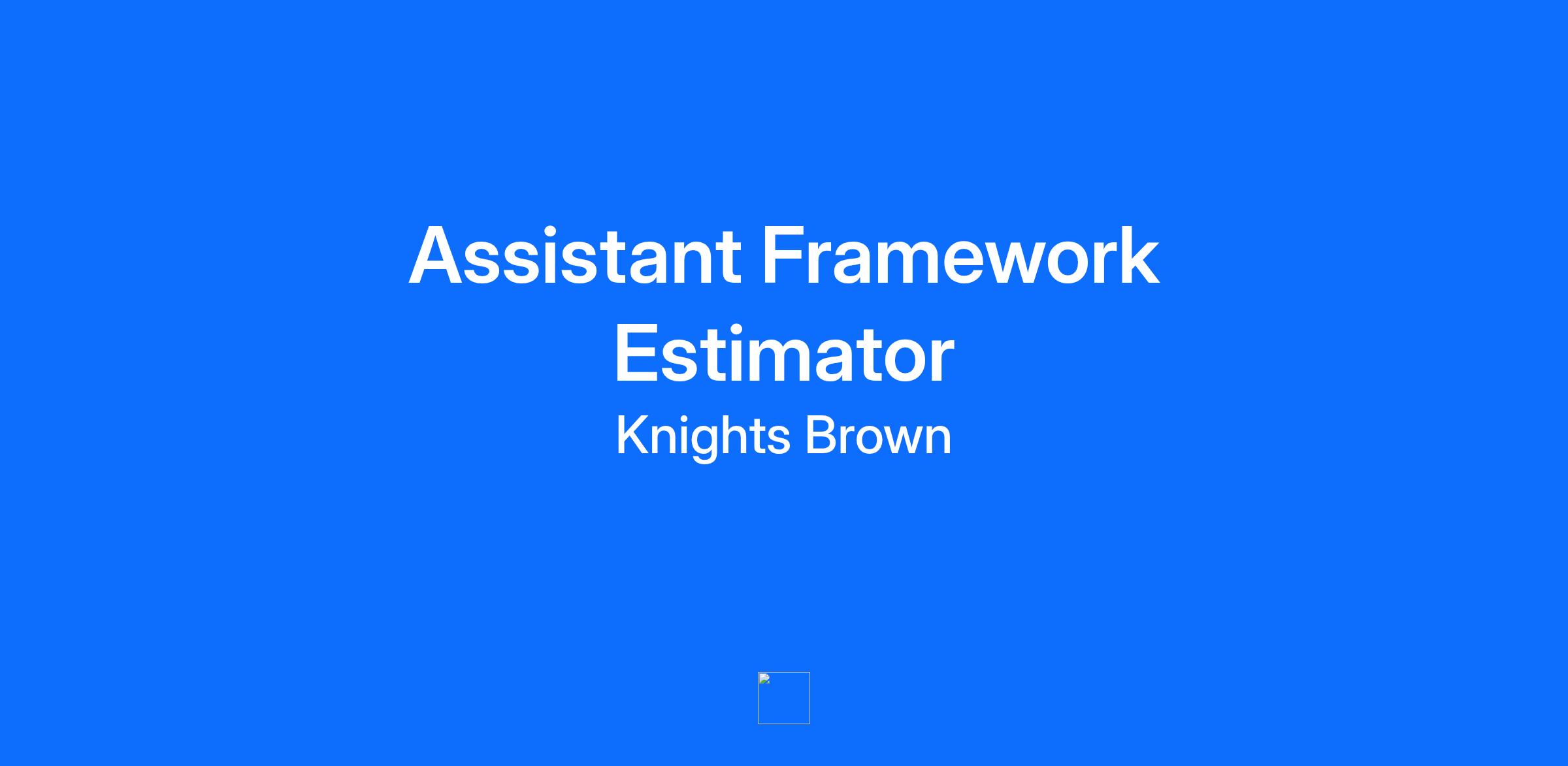 Assistant Framework Estimator

Knights Brown